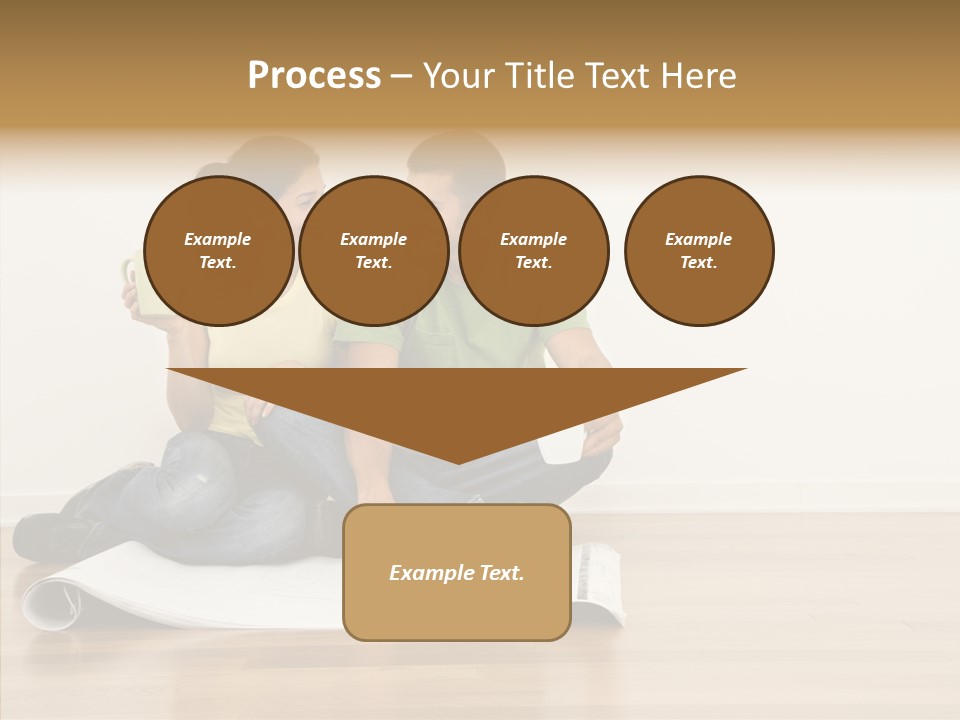 Process – Your Title Text Here

Example Text.

Example Text.

Example Text.

Example Text.

Example Text.